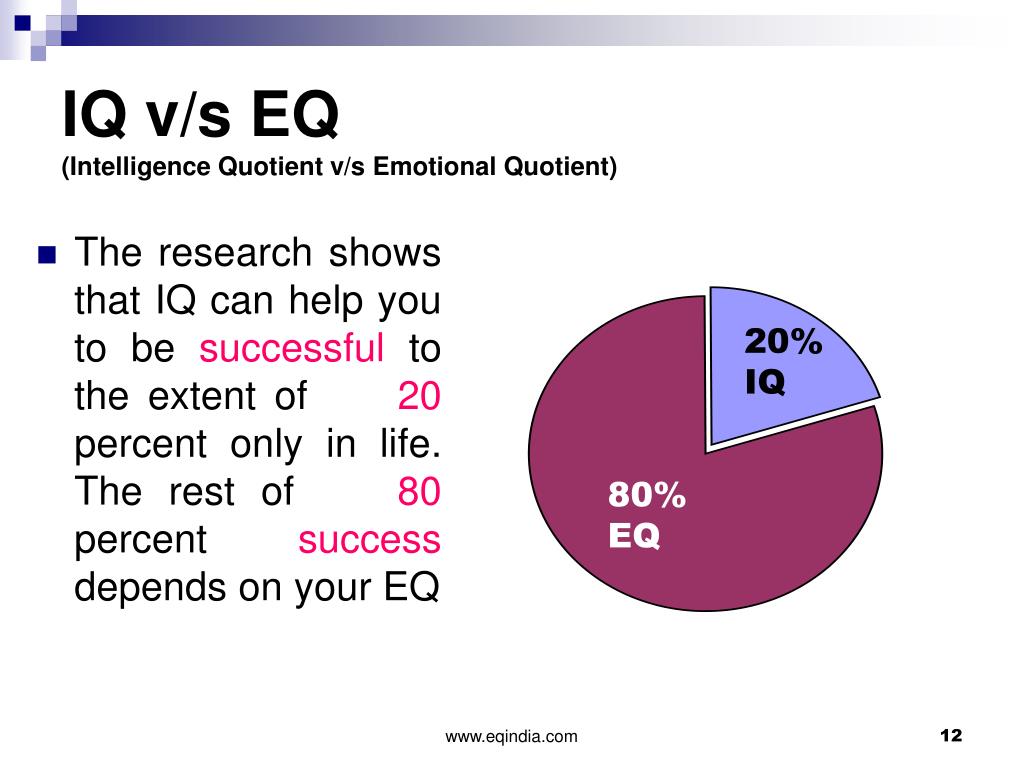 IQ v/s EQ
(Intelligence Quotient v/s Emotional Quotient)

The research shows that IQ can help you to be successful to the extent of 20 percent only in life. The rest of 80 percent success depends on your EQ

20%
IQ

80%
EQ

www.eqindia.com

12